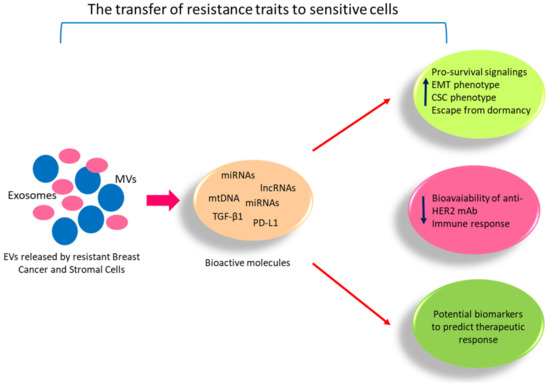 The transfer of resistance traits to sensitive cells

Exosomes

MVs

EVs released by resistant Breast Cancer and Stromal Cells

miRNAs
lncRNAs
mtDNA
miRNAs
TGF-β1
PD-L1

Bioactive molecules

Pro-survival signalings
EMT phenotype
CSC phenotype
Escape from dormancy

Bioavaiability of anti-HER2 mAb
Immune response

Potential biomarkers to predict therapeutic response